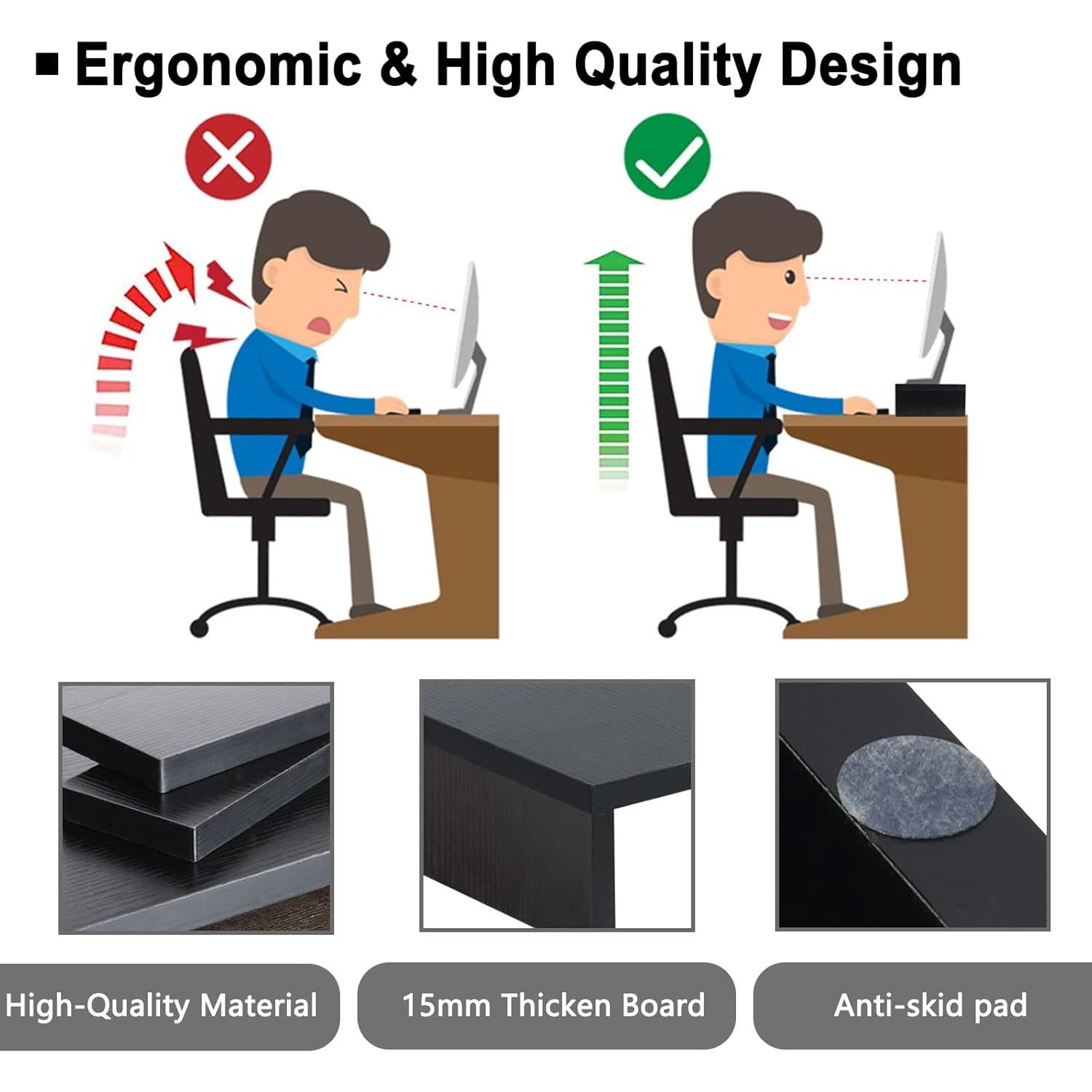 ■ Ergonomic & High Quality Design

High-Quality Material

15mm Thicken Board

Anti-skid pad